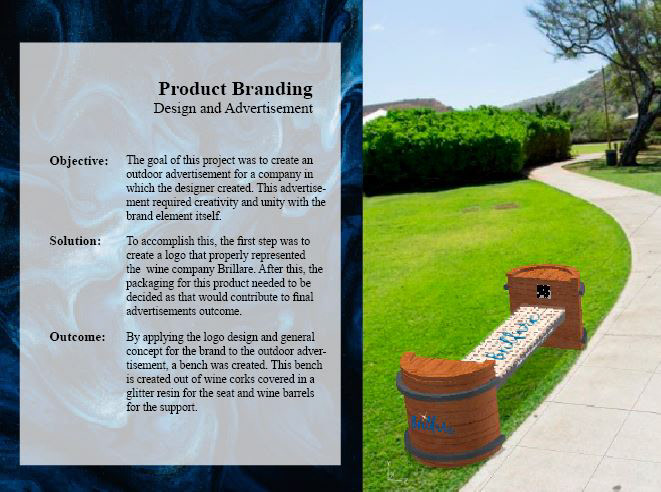 Product Branding
Design and Advertisement

Objective: The goal of this project was to create an outdoor advertisement for a company in which the designer created. This advertisement required creativity and unity with the brand element itself.

Solution: To accomplish this, the first step was to create a logo that properly represented the wine company Brillare. After this, the packaging for this product needed to be decided as that would contribute to final advertisements outcome.

Outcome: By applying the logo design and general concept for the brand to the outdoor advertisement, a bench was created. This bench is created out of wine corks covered in a glitter resin for the seat and wine barrels for the support.

Brillare

Brillare